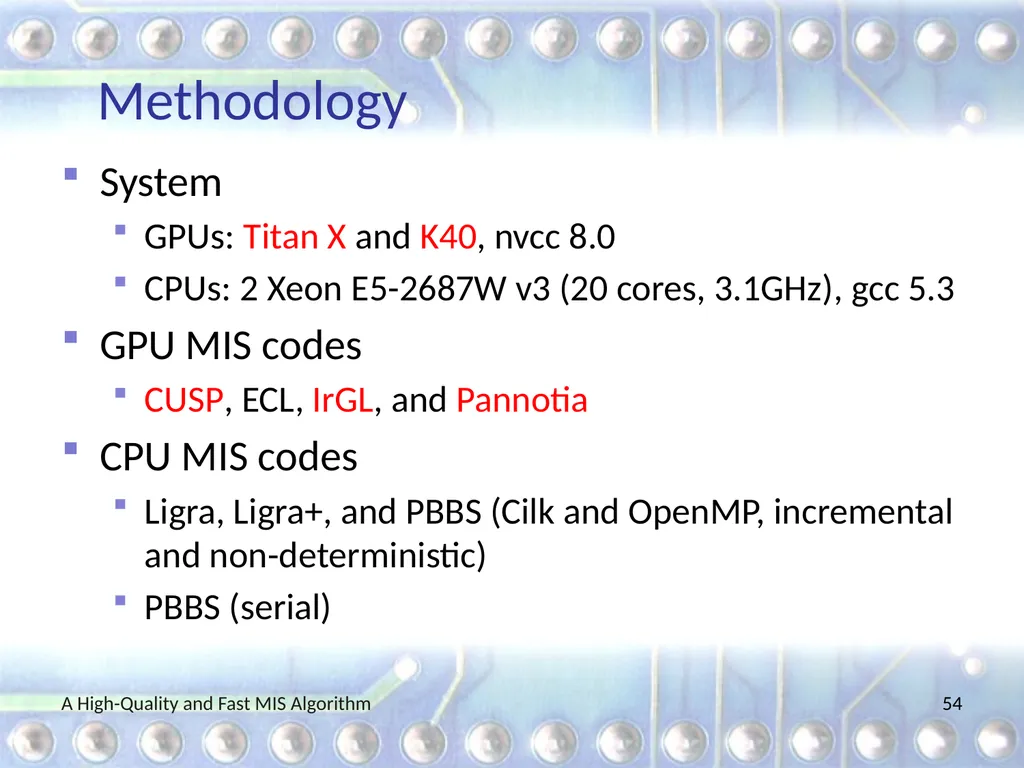 Methodology

System

GPUs: Titan X and K40, nvcc 8.0

CPUs: 2 Xeon E5-2687W v3 (20 cores, 3.1GHz), gcc 5.3

GPU MIS codes

CUSP, ECL, IrGL, and Pannotia

CPU MIS codes

Ligra, Ligra+, and PBBS (Cilk and OpenMP, incremental and non-deterministic)

PBBS (serial)

A High-Quality and Fast MIS Algorithm

54